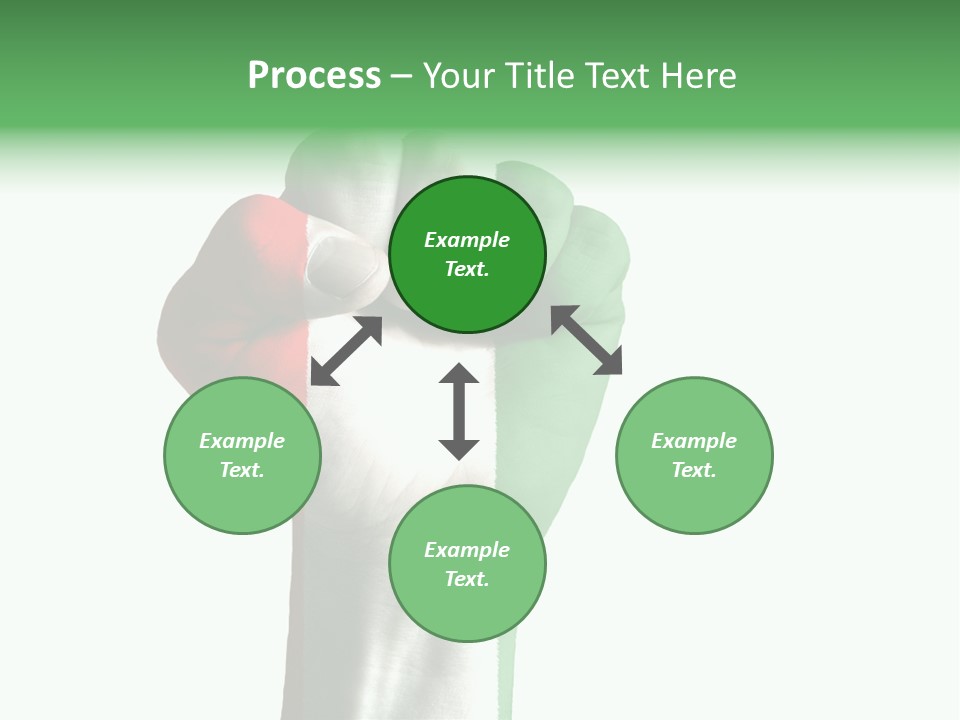 Process – Your Title Text Here

Example Text.

Example Text.

Example Text.

Example Text.